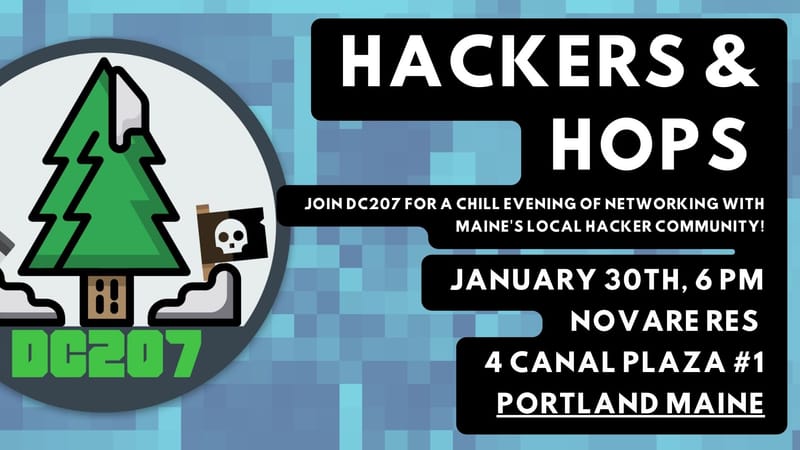 DC207

HACKERS & HOPS

JOIN DC207 FOR A CHILL EVENING OF NETWORKING WITH MAINE'S LOCAL HACKER COMMUNITY!

JANUARY 30TH, 6 PM
NOVARE RES
4 CANAL PLAZA #1
PORTLAND MAINE